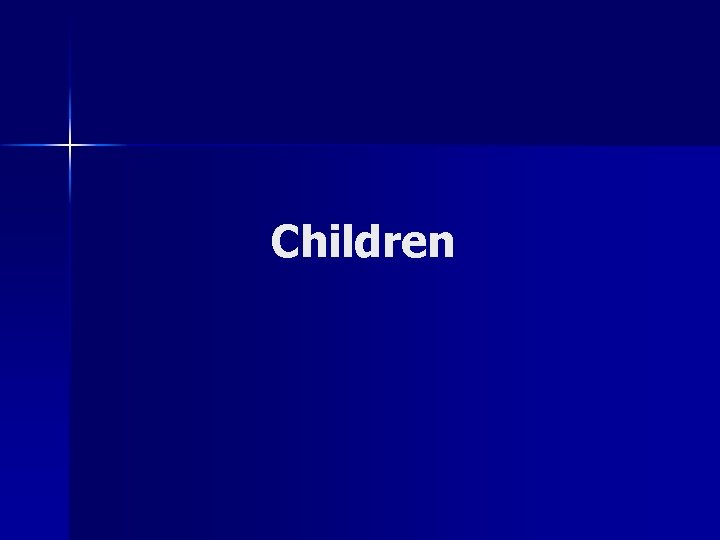 Children